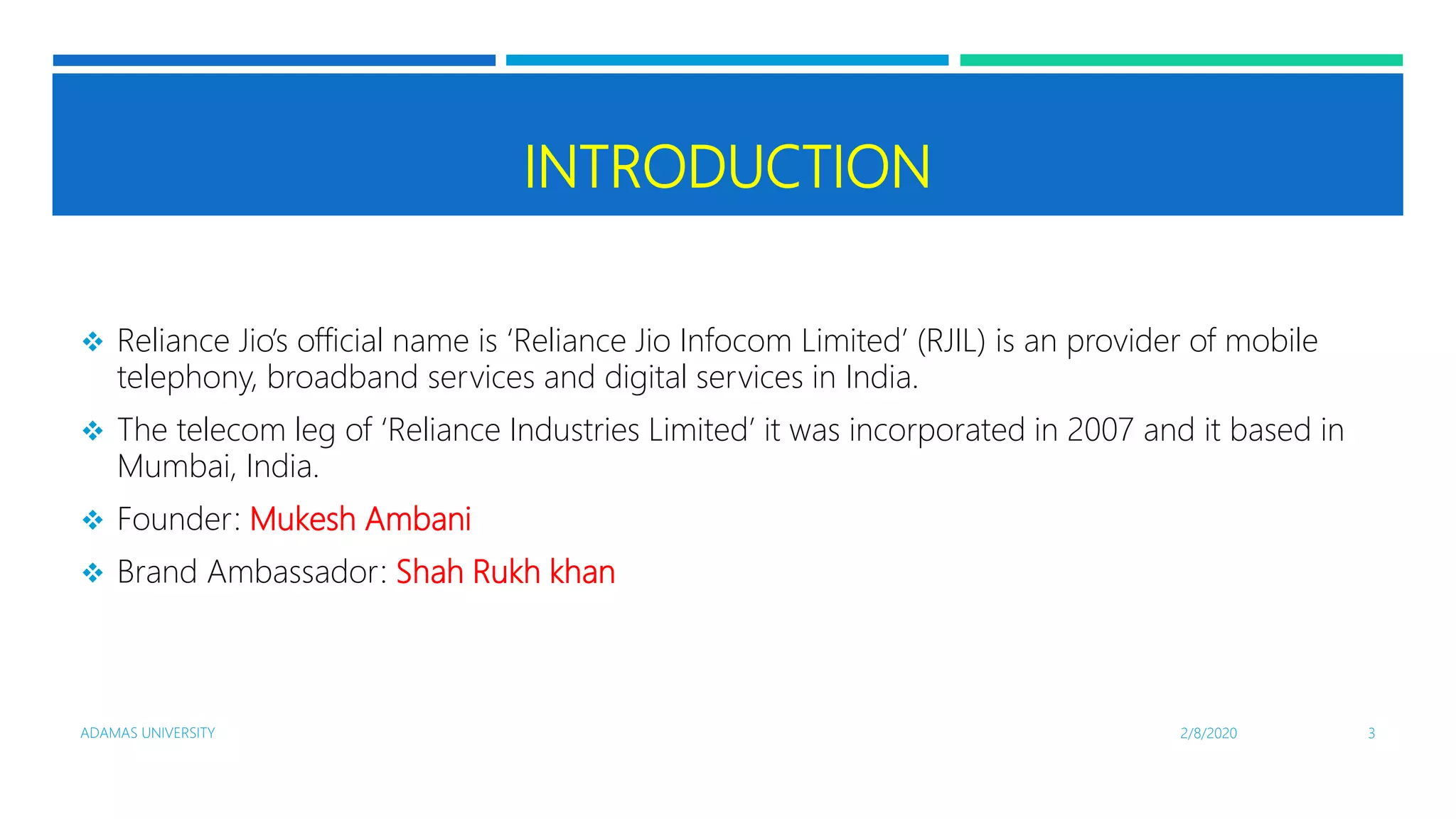 INTRODUCTION

❖ Reliance Jio's official name is 'Reliance Jio Infocom Limited' (RJIL) is an provider of mobile telephony, broadband services and digital services in India.

❖ The telecom leg of 'Reliance Industries Limited' it was incorporated in 2007 and it based in Mumbai, India.

❖ Founder: Mukesh Ambani

❖ Brand Ambassador: Shah Rukh khan

ADAMAS UNIVERSITY

2/8/2020

3